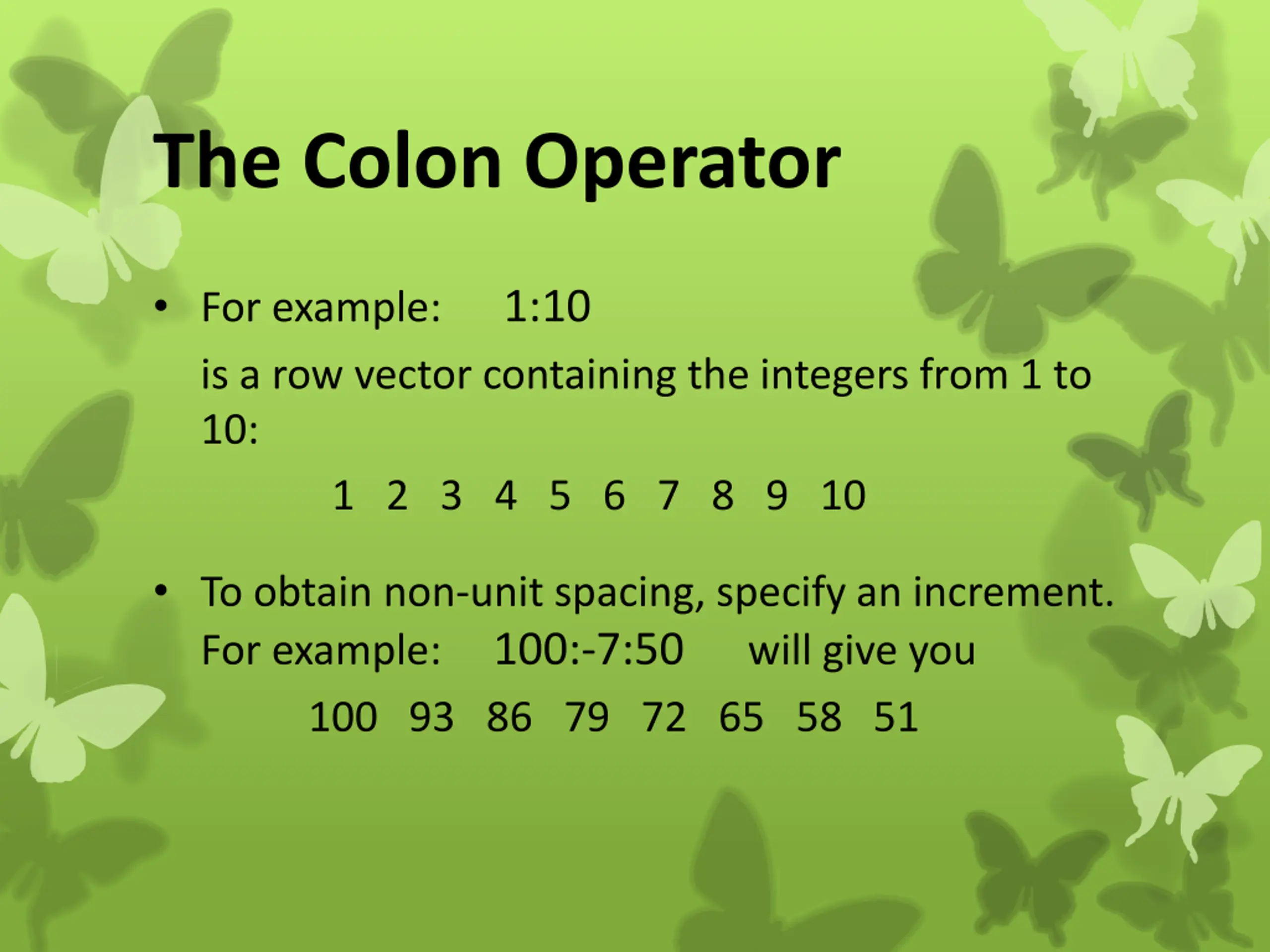 The Colon Operator

• For example: 1:10

is a row vector containing the integers from 1 to 10:

1 2 3 4 5 6 7 8 9 10

• To obtain non-unit spacing, specify an increment. For example: 100:-7:50 will give you

100 93 86 79 72 65 58 51